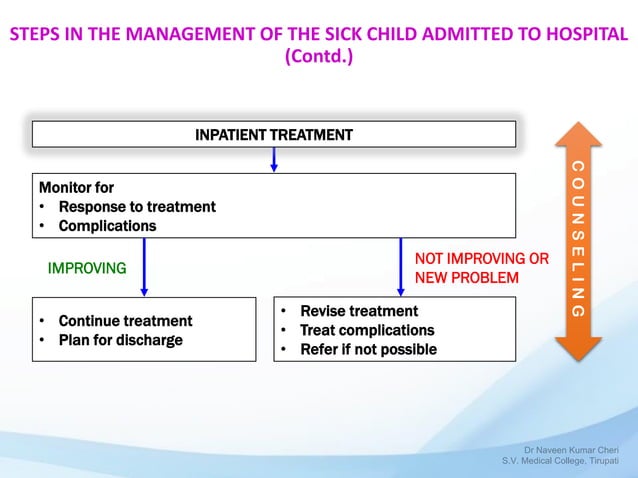 STEPS IN THE MANAGEMENT OF THE SICK CHILD ADMITTED TO HOSPITAL (Contd.)

INPATIENT TREATMENT

Monitor for
• Response to treatment
• Complications

IMPROVING

NOT IMPROVING OR NEW PROBLEM

• Continue treatment
• Plan for discharge

• Revise treatment
• Treat complications
• Refer if not possible

COUNSELING

Dr Naveen Kumar Cheri
S.V. Medical College, Tirupati